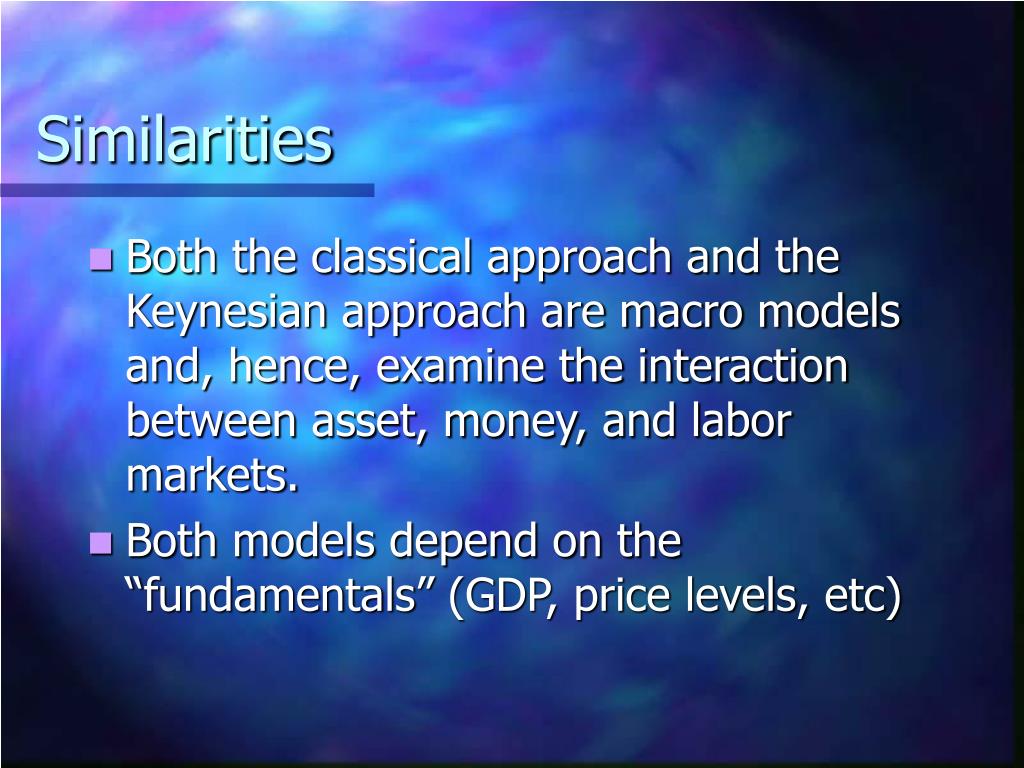 Similarities

Both the classical approach and the Keynesian approach are macro models and, hence, examine the interaction between asset, money, and labor markets.

Both models depend on the “fundamentals” (GDP, price levels, etc)